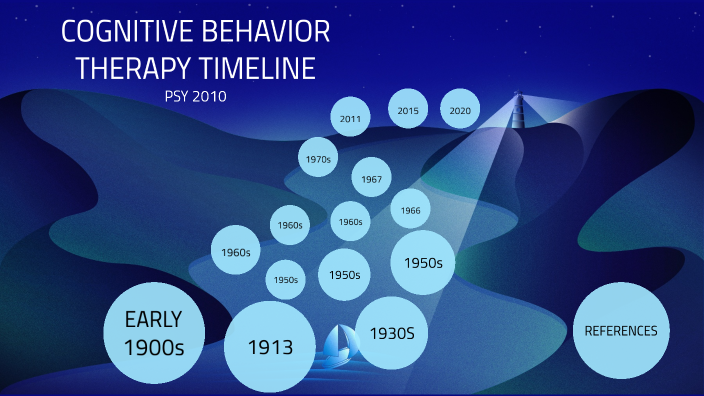 COGNITIVE BEHAVIOR THERAPY TIMELINE

PSY 2010

2011

2015

2020

1970s

1967

1966

1960s

1960s

1960s

1950s

1950s

1950s

EARLY 1900s

1913

1930S

REFERENCES